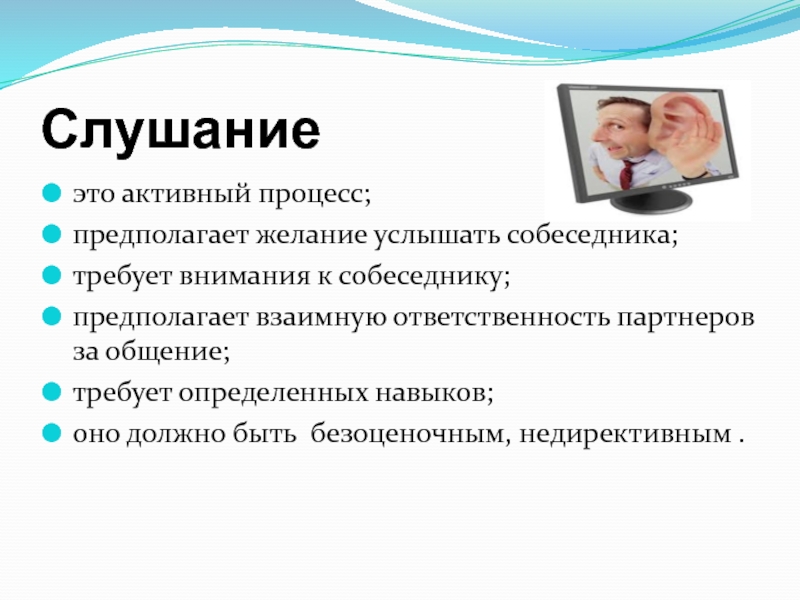 Слушание

это активный процесс;
предполагает желание услышать собеседника;
требует внимания к собеседнику;
предполагает взаимную ответственность партнеров за общение;
требует определенных навыков;
оно должно быть безоценочным, недирективным .